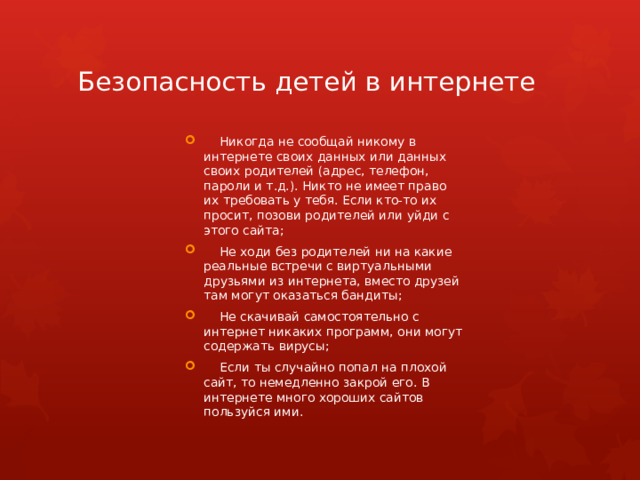 Безопасность детей в интернете

Никогда не сообщай никому в интернете своих данных или данных своих родителей (адрес, телефон, пароли и т.д.). Никто не имеет право их требовать у тебя. Если кто-то их просит, позови родителей или уйди с этого сайта;

Не ходи без родителей ни на какие реальные встречи с виртуальными друзьями из интернета, вместо друзей там могут оказаться бандиты;

Не скачивай самостоятельно с интернет никаких программ, они могут содержать вирусы;

Если ты случайно попал на плохой сайт, то немедленно закрой его. В интернете много хороших сайтов пользуйся ими.